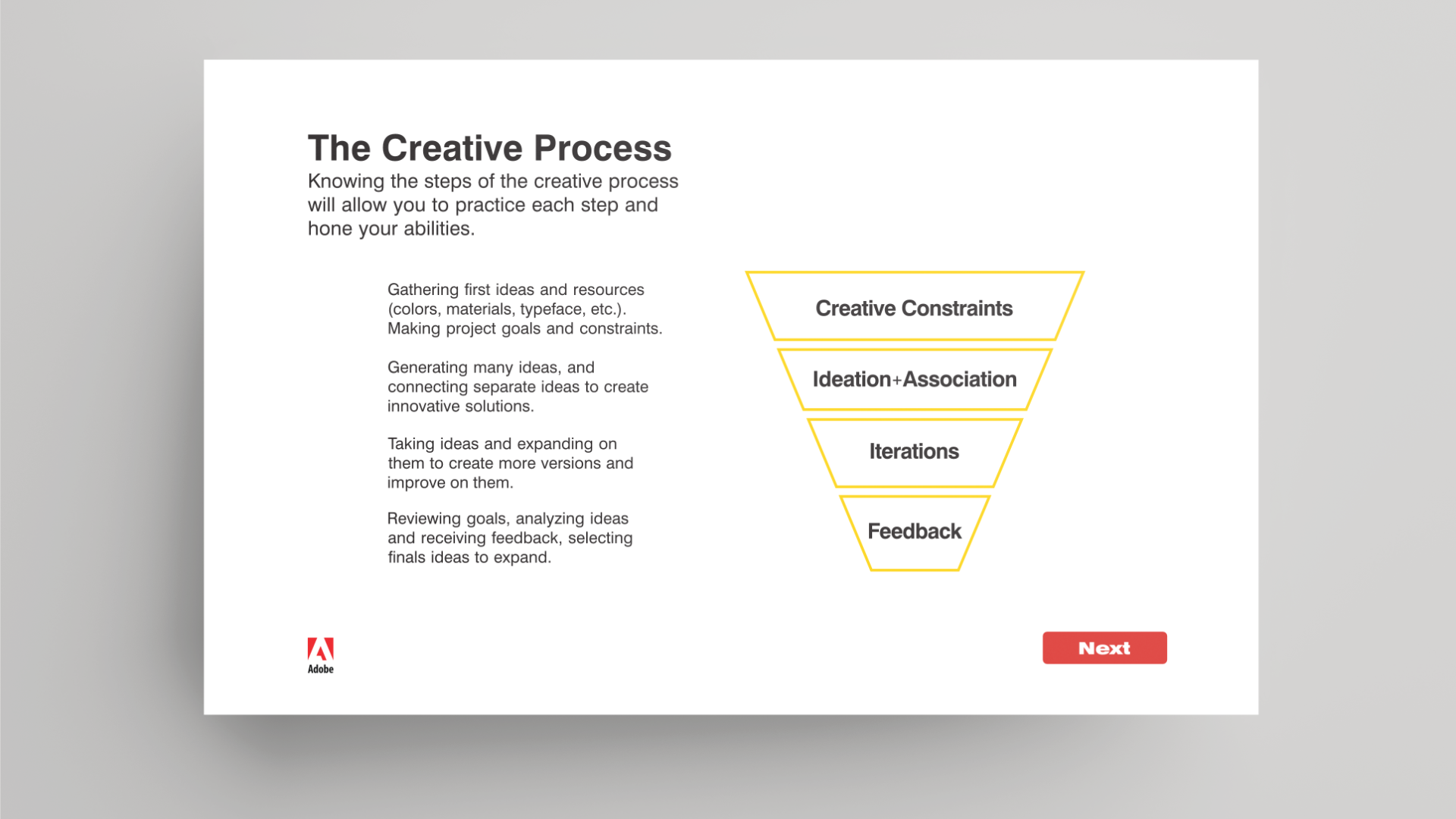 The Creative Process

Knowing the steps of the creative process will allow you to practice each step and hone your abilities.

Gathering first ideas and resources (colors, materials, typeface, etc.). Making project goals and constraints.

Generating many ideas, and connecting separate ideas to create innovative solutions.

Taking ideas and expanding on them to create more versions and improve on them.

Reviewing goals, analyzing ideas and receiving feedback, selecting finals ideas to expand.

Creative Constraints

Ideation+Association

Iterations

Feedback

Adobe

Next